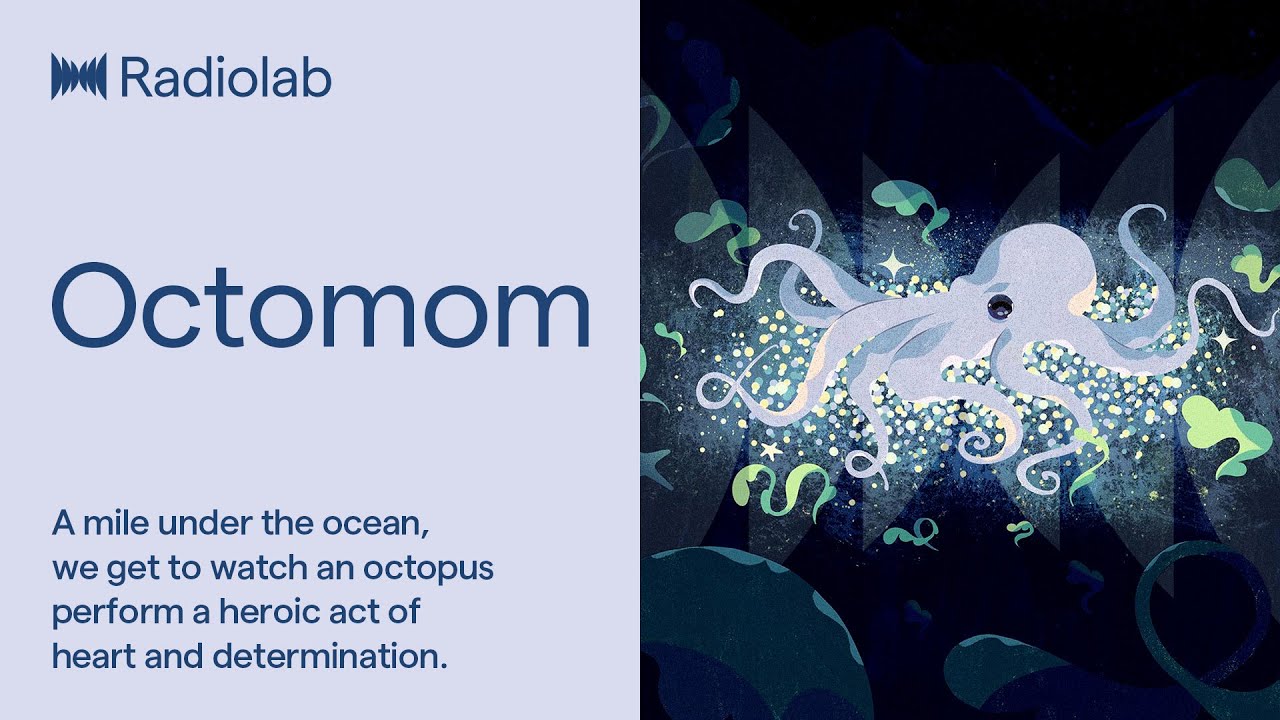 Radiolab

Octomom

A mile under the ocean, we get to watch an octopus perform a heroic act of heart and determination.